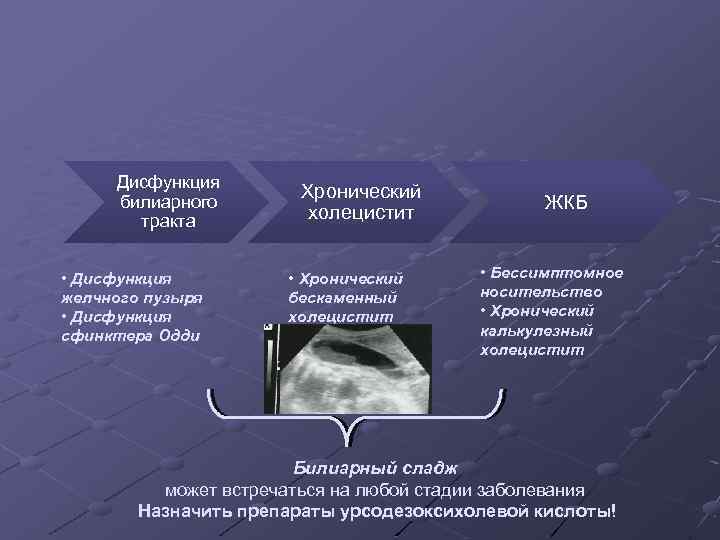 Дисфункция билиарного тракта

Хронический холецистит

ЖКБ

• Дисфункция желчного пузыря
• Дисфункция сфинктера Одди

• Хронический бескаменный холецистит

• Бессимптомное носительство
• Хронический калькулезный холецистит

Билиарный сладж
может встречаться на любой стадии заболевания
Назначить препараты урсодезоксихолевой кислоты!